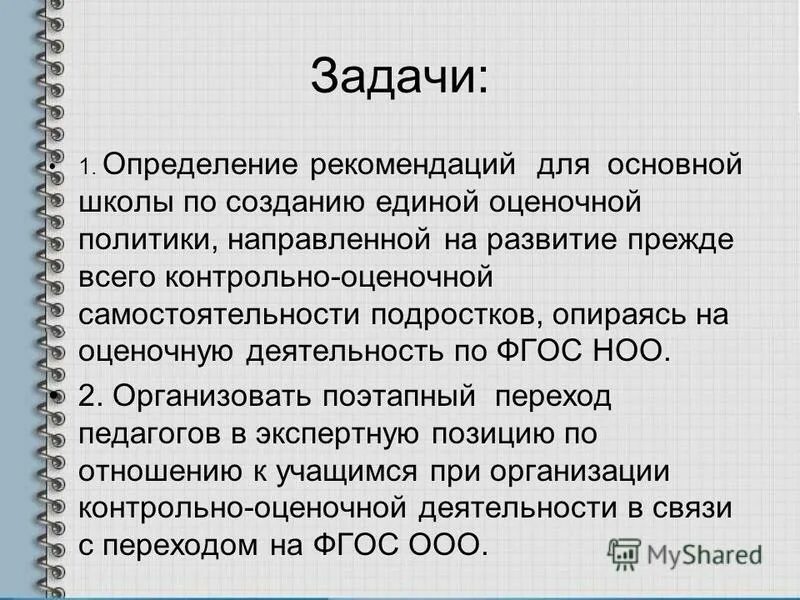 Задачи:

• 1. Определение рекомендаций для основной школы по созданию единой оценочной политики, направленной на развитие прежде всего контрольно-оценочной самостоятельности подростков, опираясь на оценочную деятельность по ФГОС НОО.

• 2. Организовать поэтапный переход педагогов в экспертную позицию по отношению к учащимся при организации контрольно-оценочной деятельности в связи с переходом на ФГОС ООО.

MyShared